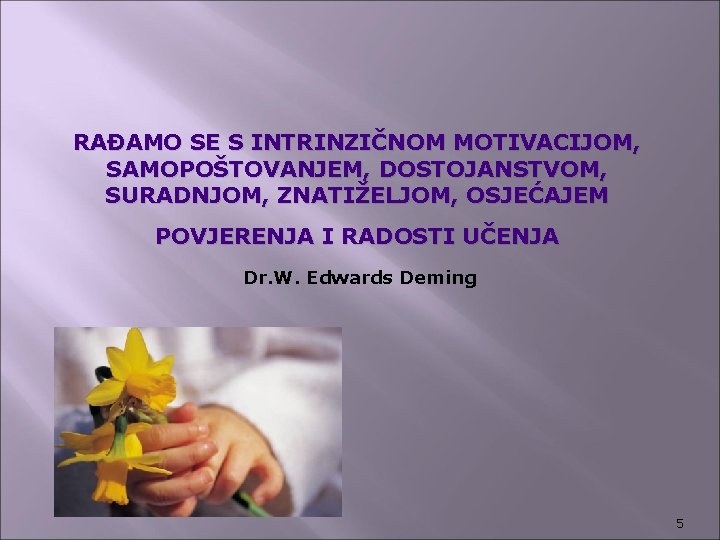 RAĐAMO SE S INTRINZIČNOM MOTIVACIJOM, SAMOPOŠTOVANJEM, DOSTOJANSTVOM, SURADNJOM, ZNATIŽELJOM, OSJEĆAJEM

POVJERENJA I RADOSTI UČENJA

Dr.W. Edwards Deming

5